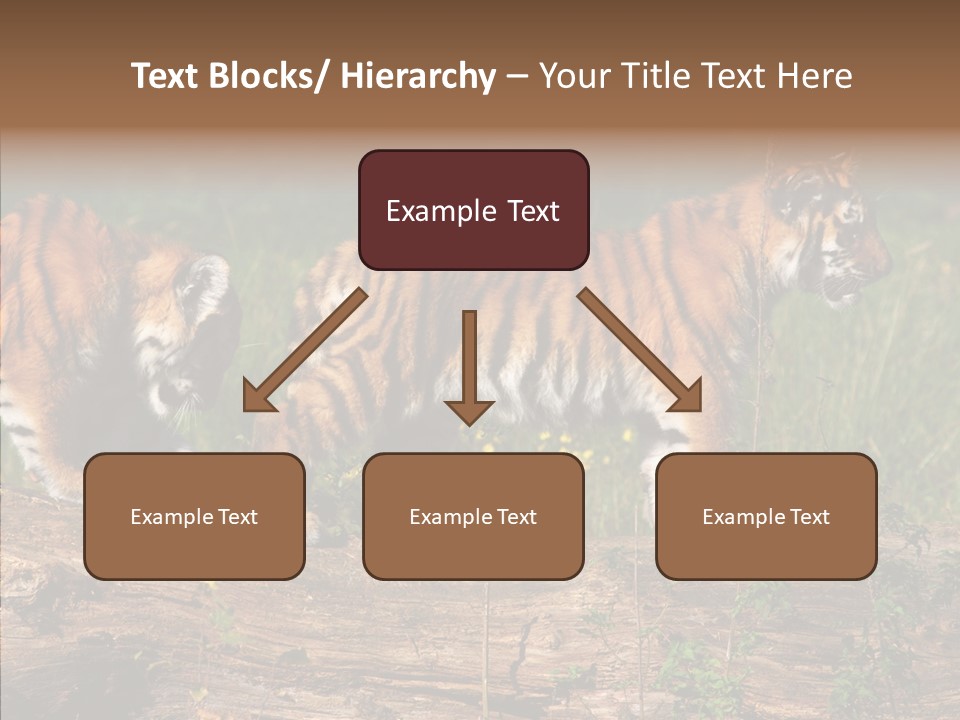 Text Blocks/ Hierarchy – Your Title Text Here

Example Text

Example Text

Example Text

Example Text